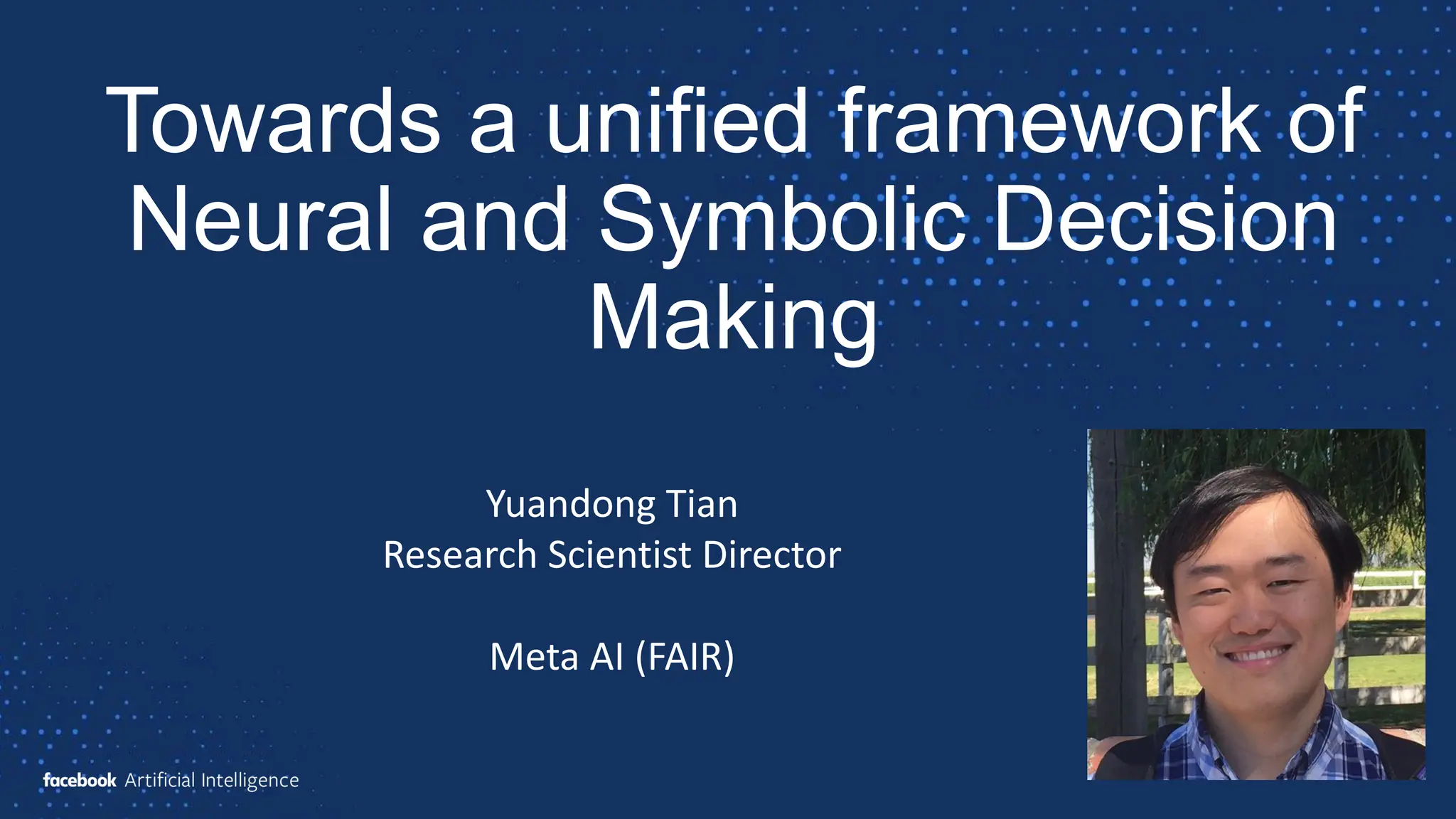 Towards a unified framework of Neural and Symbolic Decision Making

Yuandong Tian
Research Scientist Director

Meta AI (FAIR)

facebook Artificial Intelligence